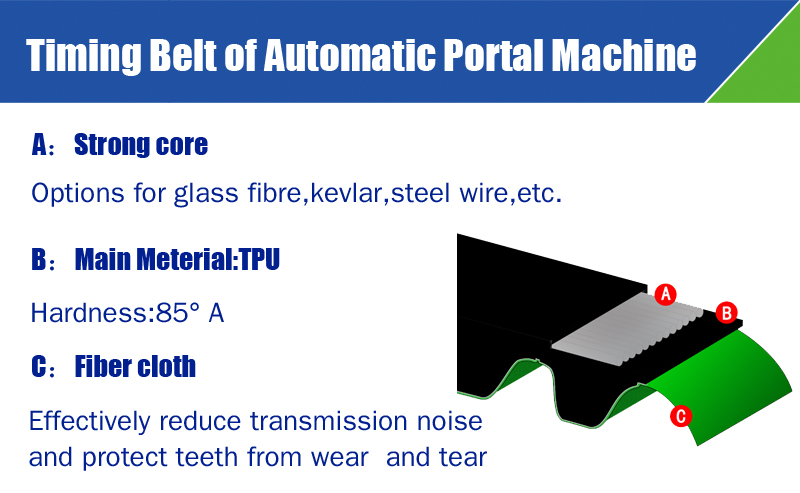 Timing Belt of Automatic Portal Machine

A: Strong core

Options for glass fibre,kevlar,steel wire,etc.

B: Main Meterial:TPU

Hardness:85° A

C: Fiber cloth

Effectively reduce transmission noise and protect teeth from wear and tear

A

B

C